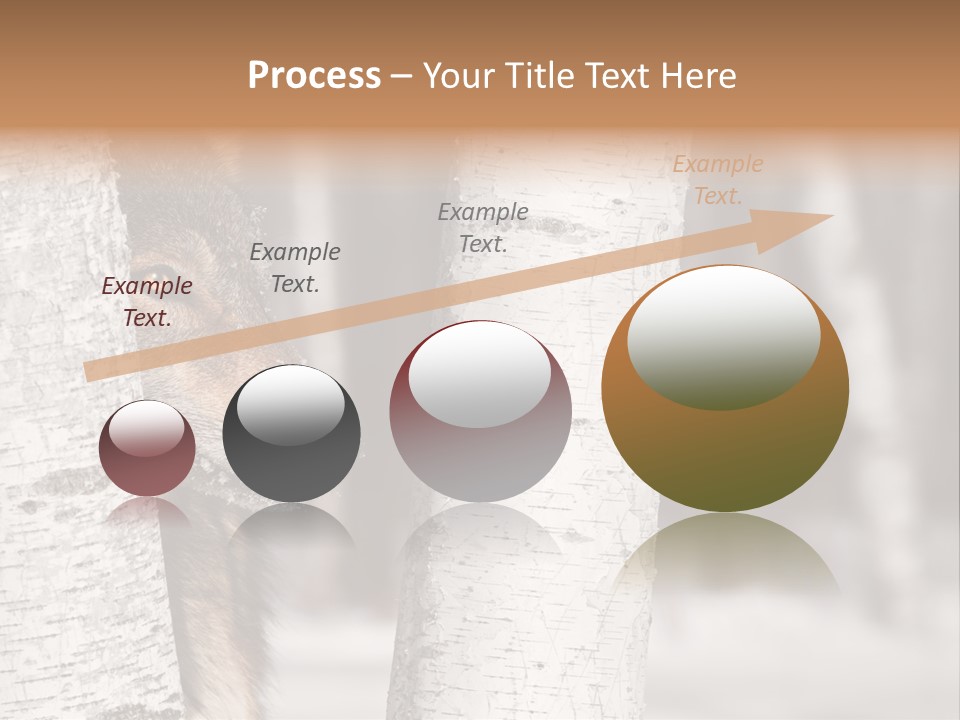 Process – Your Title Text Here

Example Text.

Example Text.

Example Text.

Example Text.